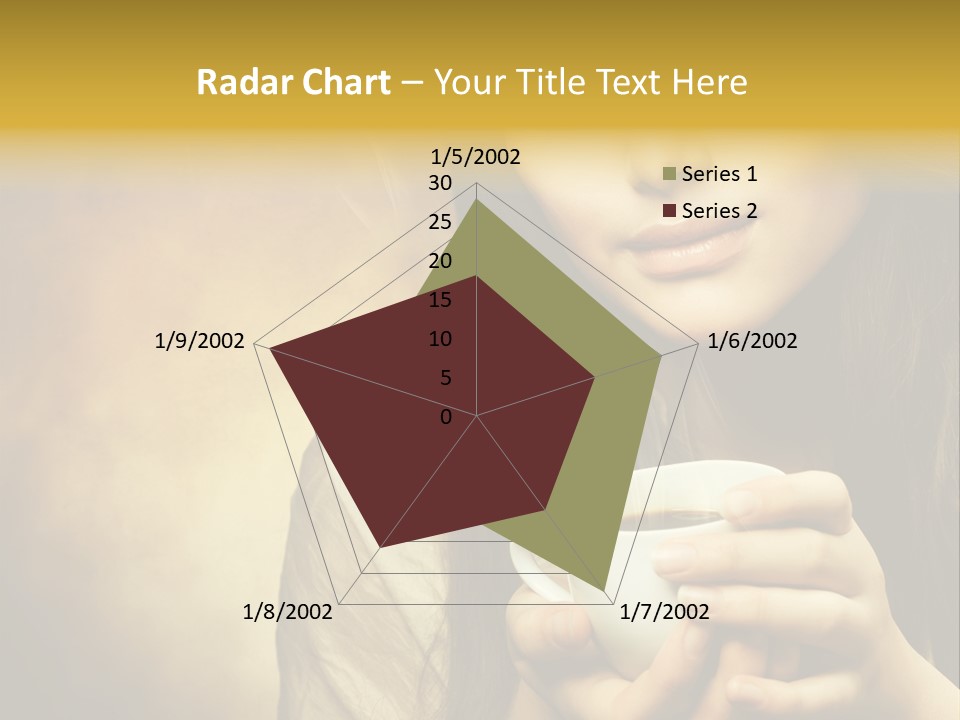 Radar Chart – Your Title Text Here

1/5/2002
30
25
20
15
10
5
0
1/6/2002
1/7/2002
1/8/2002
1/9/2002

Series 1
Series 2